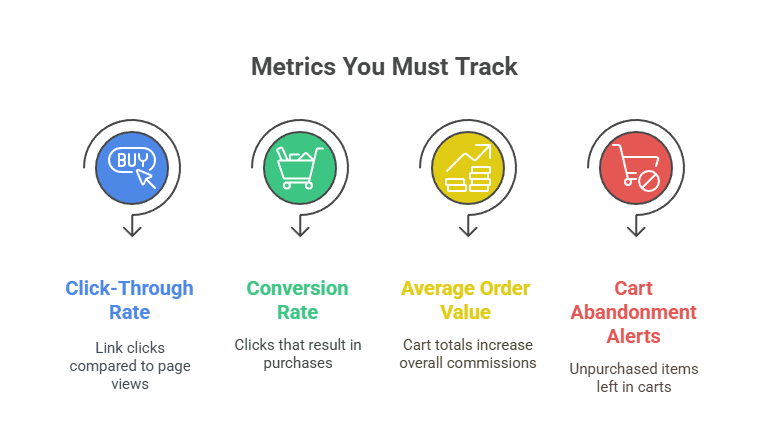 Metrics You Must Track

BUY

Click-Through Rate

Link clicks compared to page views

Conversion Rate

Clicks that result in purchases

Average Order Value

Cart totals increase overall commissions

Cart Abandonment Alerts

Unpurchased items left in carts